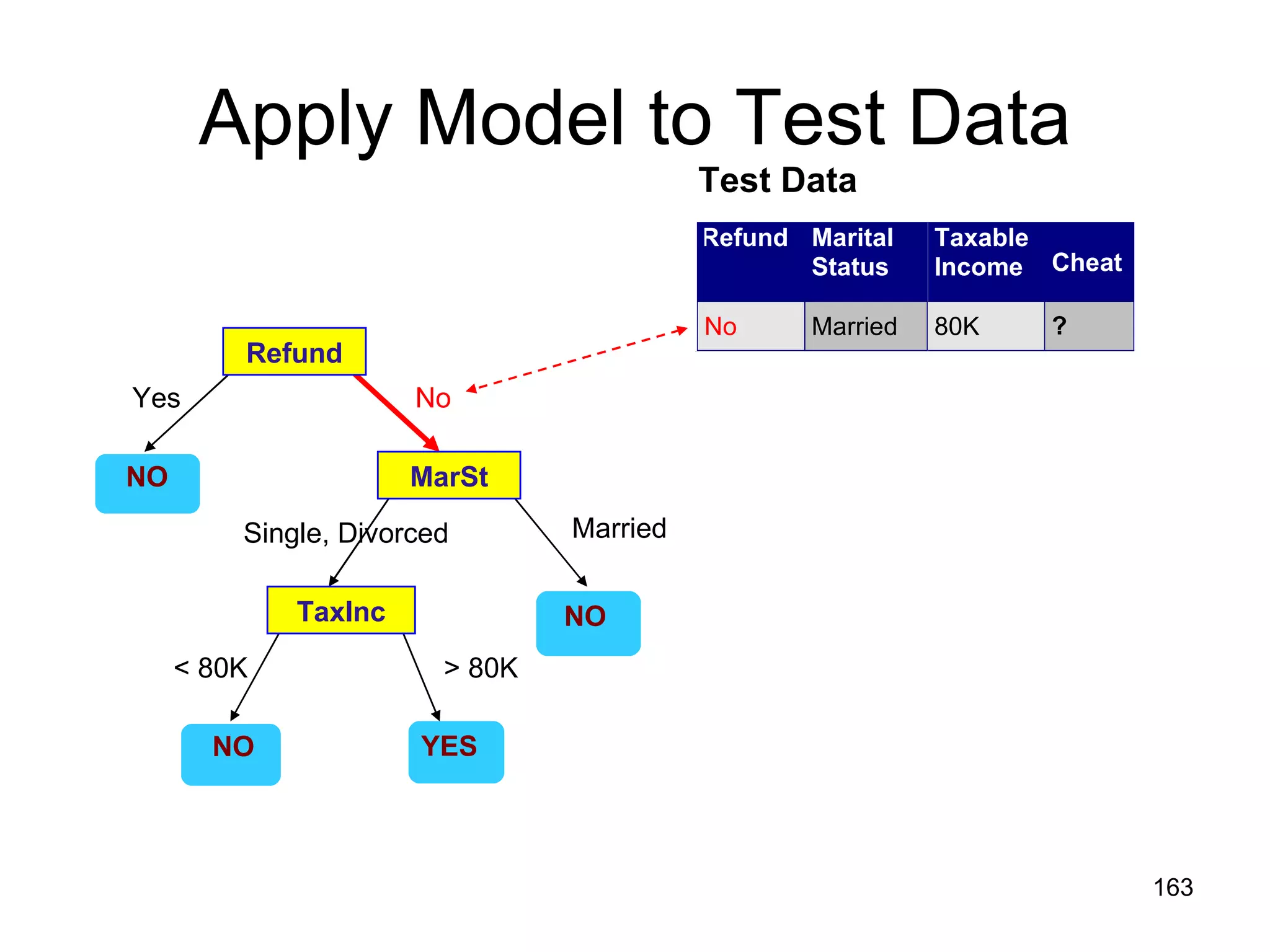 Apply Model to Test Data

Test Data

| Refund | Marital Status | Taxable Income | Cheat |
|---|---|---|---|
| No | Married | 80K | ? |

Refund

Yes

No

NO

MarSt

Single, Divorced

Married

TaxInc

NO

< 80K

> 80K

NO

YES

163